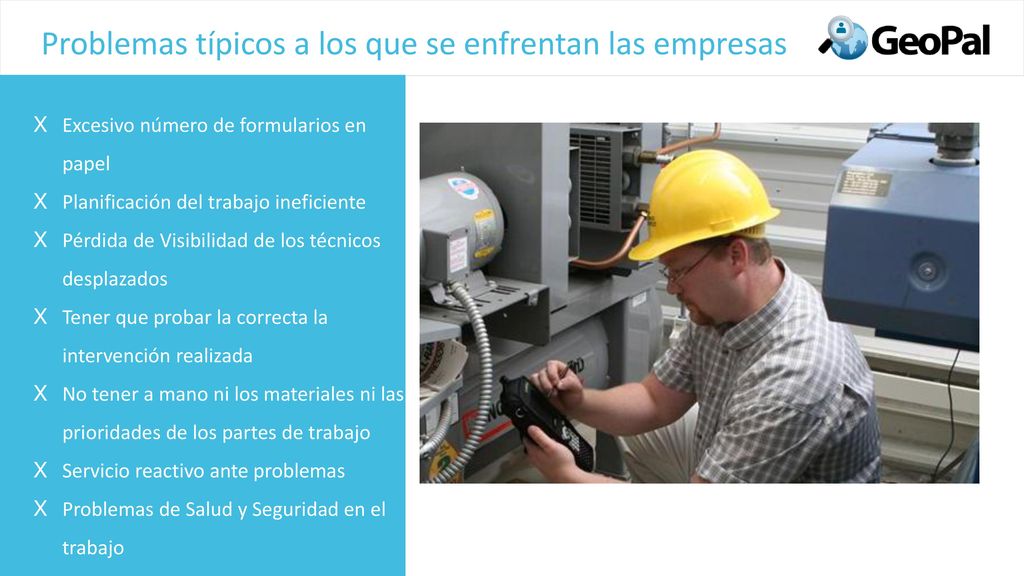 Problemas típicos a los que se enfrentan las empresas

GeoPal

X Excesivo número de formularios en papel
X Planificación del trabajo ineficiente
X Pérdida de Visibilidad de los técnicos desplazados
X Tener que probar la correcta la intervención realizada
X No tener a mano ni los materiales ni las prioridades de los partes de trabajo
X Servicio reactivo ante problemas
X Problemas de Salud y Seguridad en el trabajo